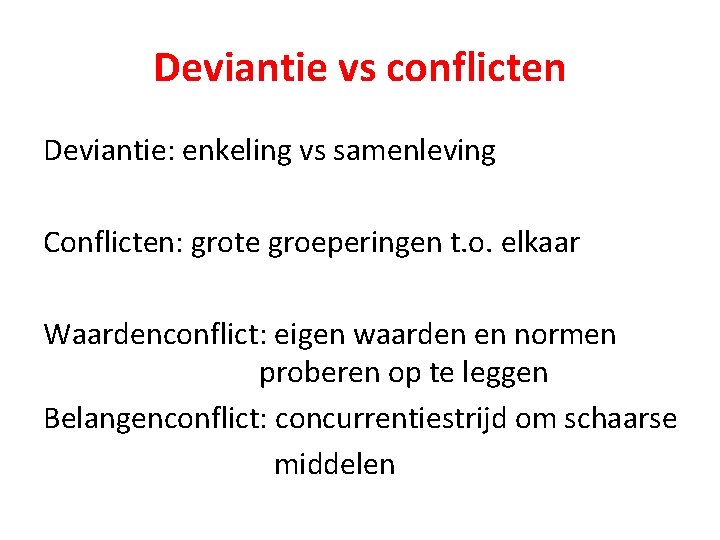 Deviantie vs conflicten

Deviantie: enkeling vs samenleving

Conflicten: grote groeperingen t.o. elkaar

Waardenconflict: eigen waarden en normen proberen op te leggen

Belangenconflict: concurrentiestrijd om schaarse middelen